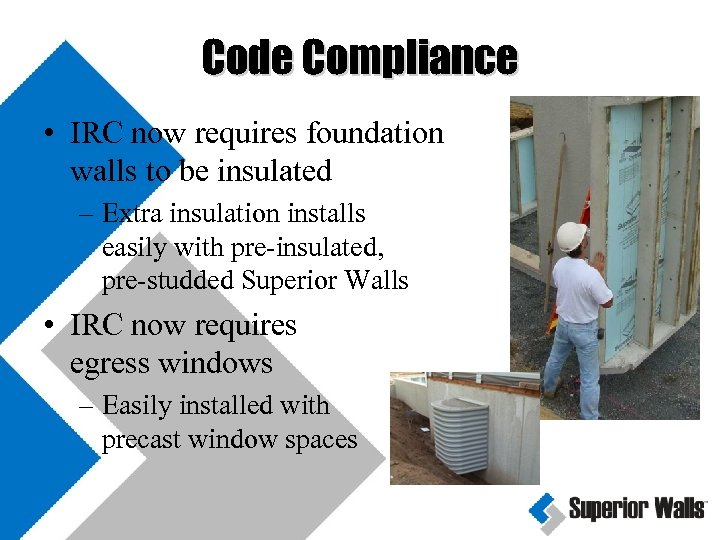 Code Compliance

• IRC now requires foundation walls to be insulated
– Extra insulation installs easily with pre-insulated, pre-studded Superior Walls

• IRC now requires egress windows
– Easily installed with precast window spaces

Superior Walls